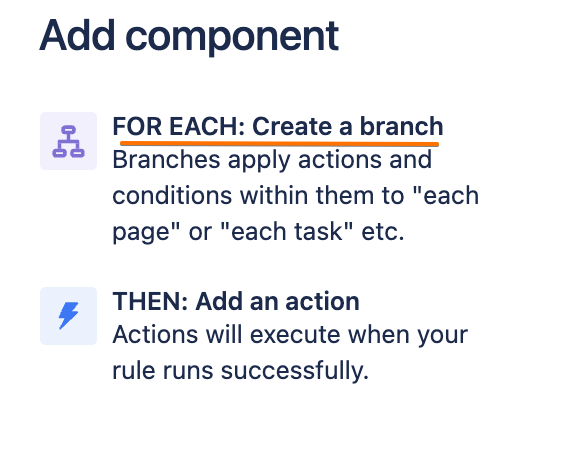 Add component

FOR EACH: Create a branch
Branches apply actions and conditions within them to "each page" or "each task" etc.

THEN: Add an action
Actions will execute when your rule runs successfully.